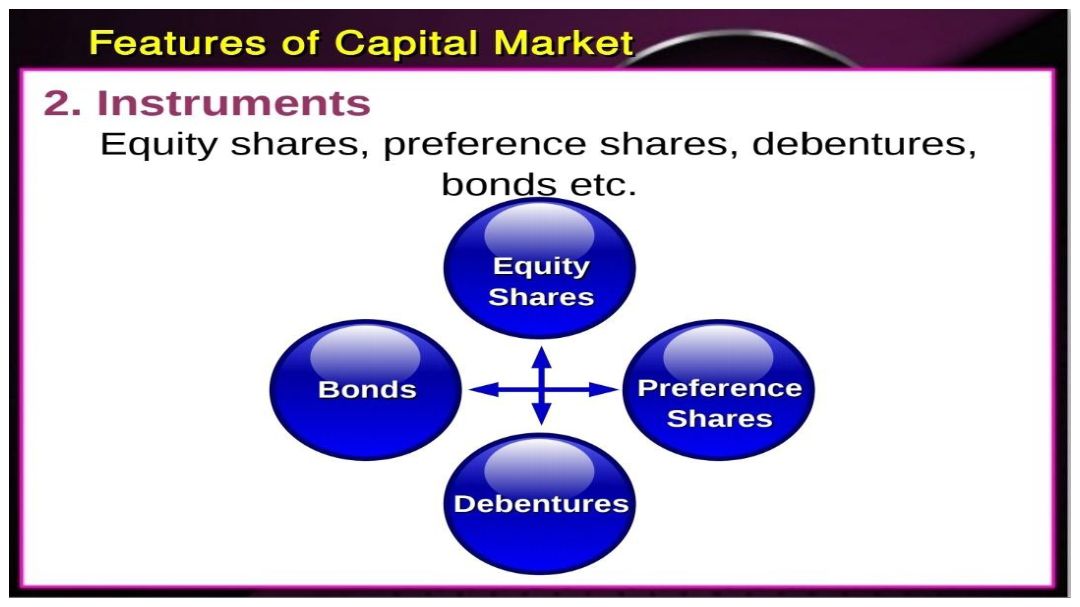 Features of Capital Market

2. Instruments

Equity shares, preference shares, debentures, bonds etc.

Equity Shares

Bonds

Preference Shares

Debentures